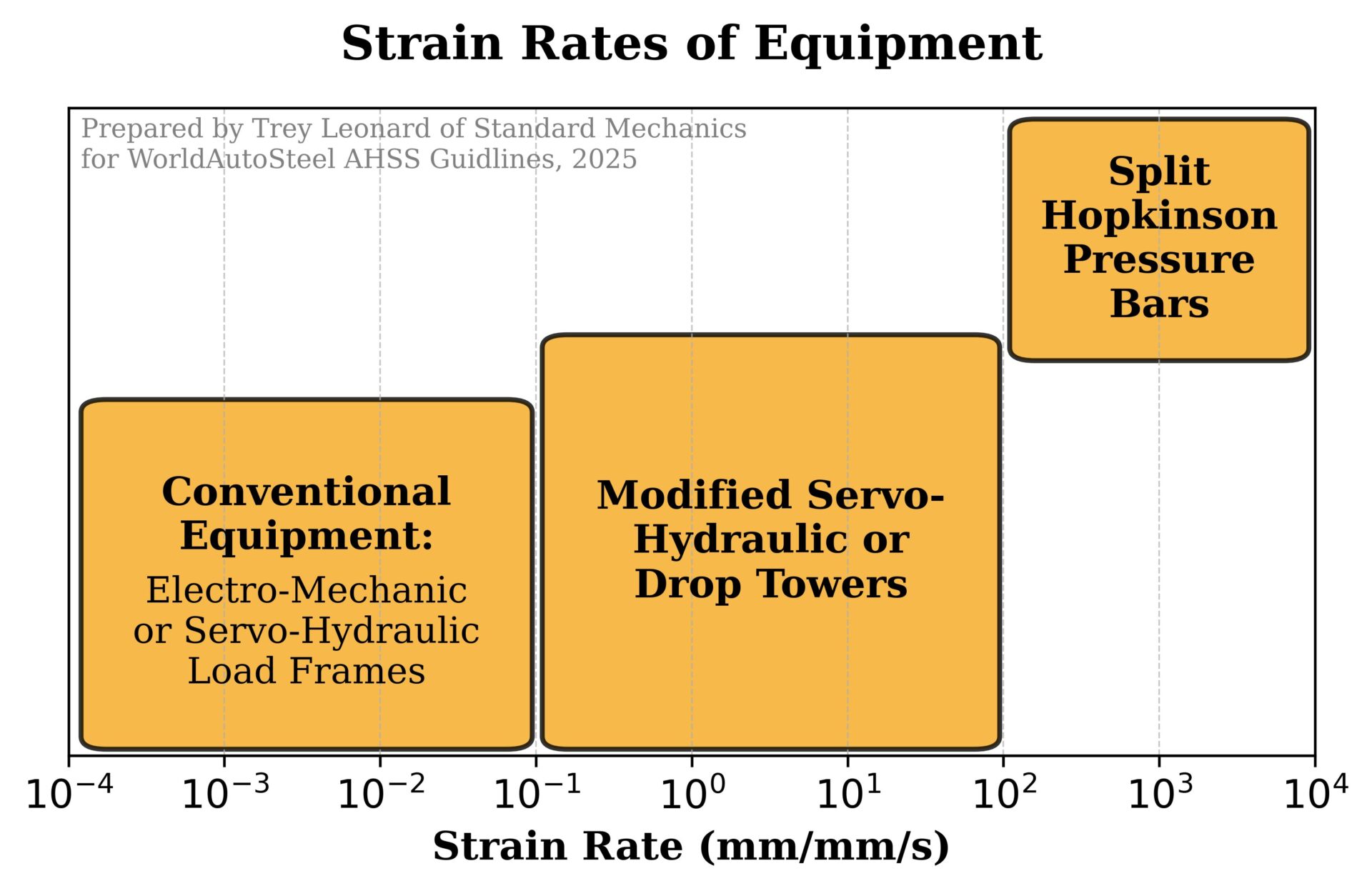 Strain Rates of Equipment

Prepared by Trey Leonard of Standard Mechanics
for WorldAutoSteel AHSS Guidlines, 2025

Split Hopkinson Pressure Bars

Conventional Equipment:
Electro-Mechanic or Servo-Hydraulic Load Frames

Modified Servo-Hydraulic or Drop Towers

$10^{-4}$ $10^{-3}$ $10^{-2}$ $10^{-1}$ $10^{0}$ $10^{1}$ $10^{2}$ $10^{3}$ $10^{4}$

Strain Rate (mm/mm/s)